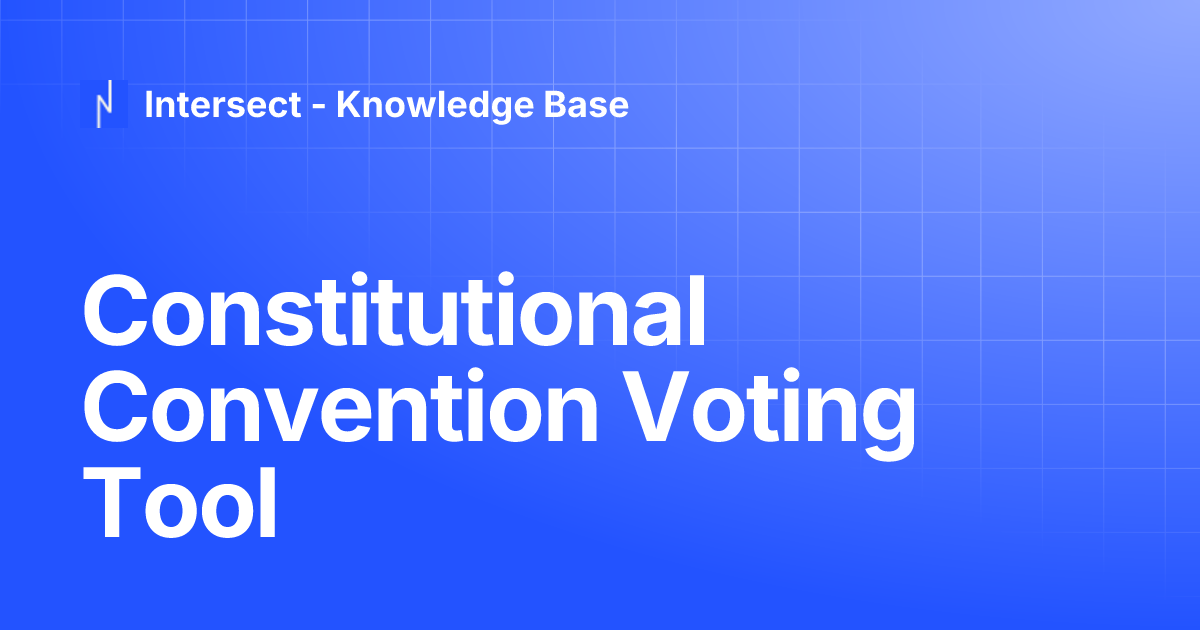 Intersect - Knowledge Base

Constitutional Convention Voting Tool